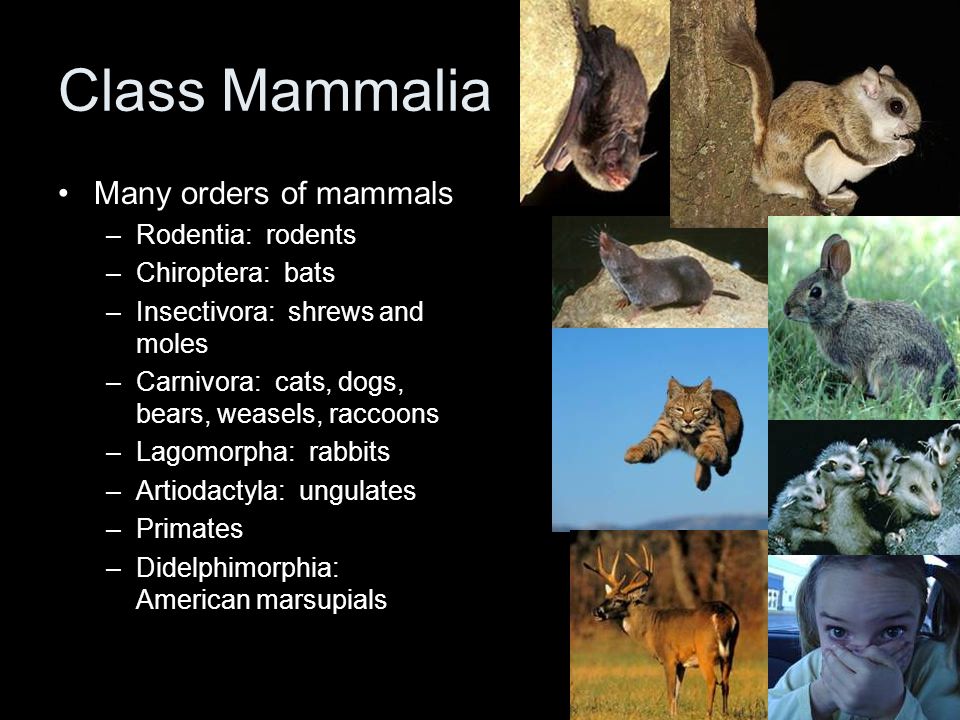 Class Mammalia

• Many orders of mammals
 – Rodentia: rodents
 – Chiroptera: bats
 – Insectivora: shrews and moles
 – Carnivora: cats, dogs, bears, weasels, raccoons
 – Lagomorpha: rabbits
 – Artiodactyla: ungulates
 – Primates
 – Didelphimorphia: American marsupials